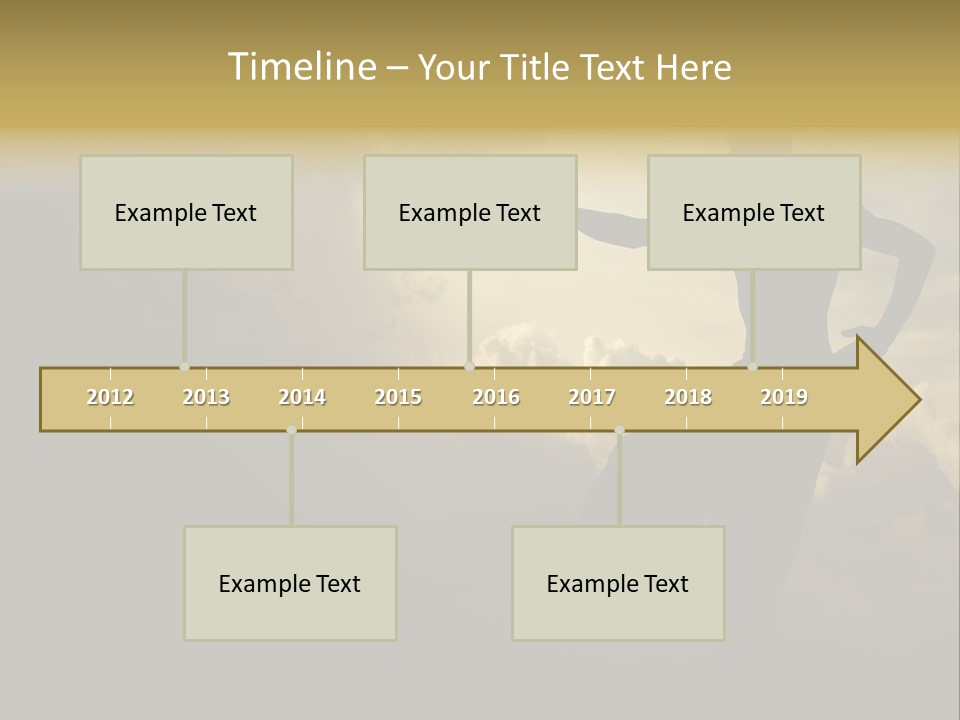 Timeline – Your Title Text Here

Example Text

Example Text

Example Text

2012 2013 2014 2015 2016 2017 2018 2019

Example Text

Example Text